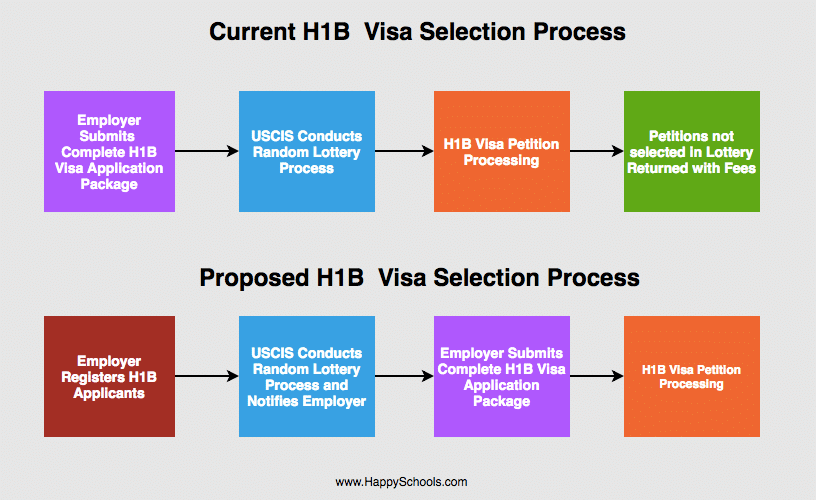 Current H1B Visa Selection Process

Employer Submits Complete H1B Visa Application Package

USCIS Conducts Random Lottery Process

H1B Visa Petition Processing

Petitions not selected in Lottery Returned with Fees

Proposed H1B Visa Selection Process

Employer Registers H1B Applicants

USCIS Conducts Random Lottery Process and Notifies Employer

Employer Submits Complete H1B Visa Application Package

H1B Visa Petition Processing

www.HappySchools.com